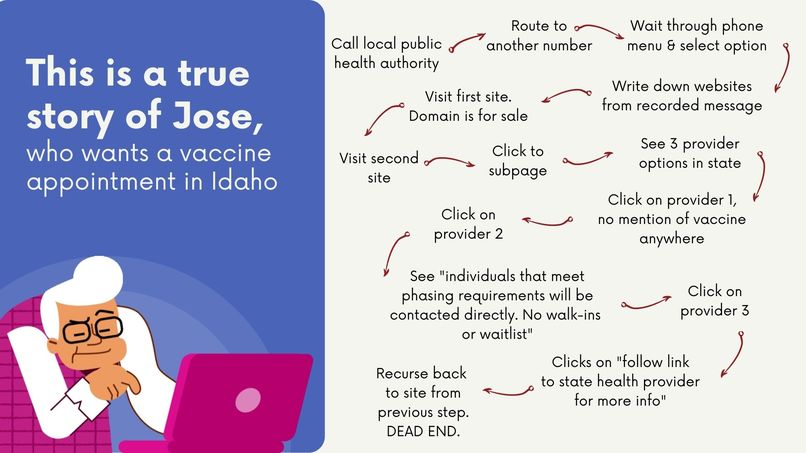 This is a true story of Jose, who wants a vaccine appointment in Idaho

Call local public health authority

Route to another number

Wait through phone menu & select option

Write down websites from recorded message

Visit first site. Domain is for sale

Visit second site

Click to subpage

See 3 provider options in state

Click on provider 1, no mention of vaccine anywhere

Click on provider 2

See "individuals that meet phasing requirements will be contacted directly. No walk-ins or waitlist"

Click on provider 3

Clicks on "follow link to state health provider for more info"

Recurse back to site from previous step. DEAD END.